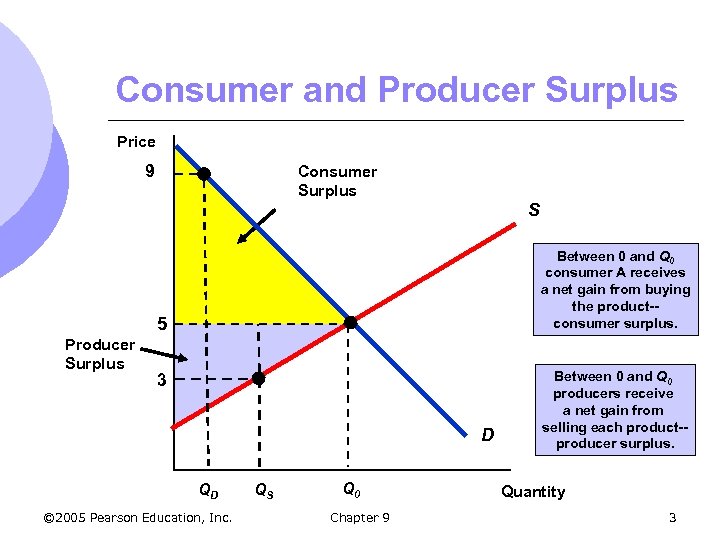 Consumer and Producer Surplus

Price

9

5

3

Consumer Surplus

Producer Surplus

S

D

$Q_D$ $Q_S$ $Q_0$ Quantity

Between 0 and $Q_0$ consumer A receives a net gain from buying the product-- consumer surplus.

Between 0 and $Q_0$ producers receive a net gain from selling each product-- producer surplus.

©2005 Pearson Education, Inc. Chapter 9 3